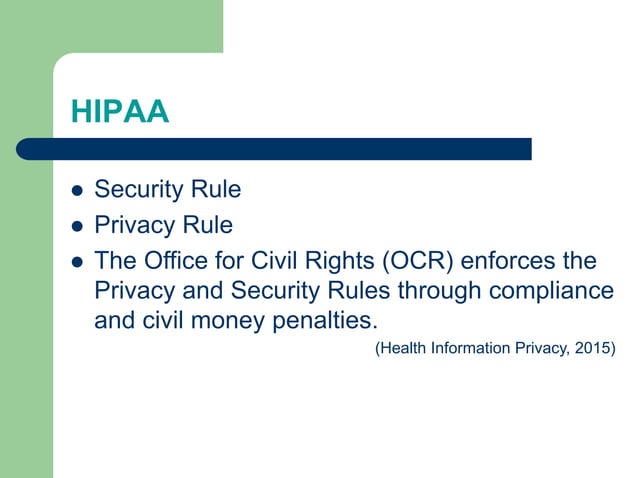 HIPAA

- Security Rule
- Privacy Rule
- The Office for Civil Rights (OCR) enforces the Privacy and Security Rules through compliance and civil money penalties.

(Health Information Privacy, 2015)